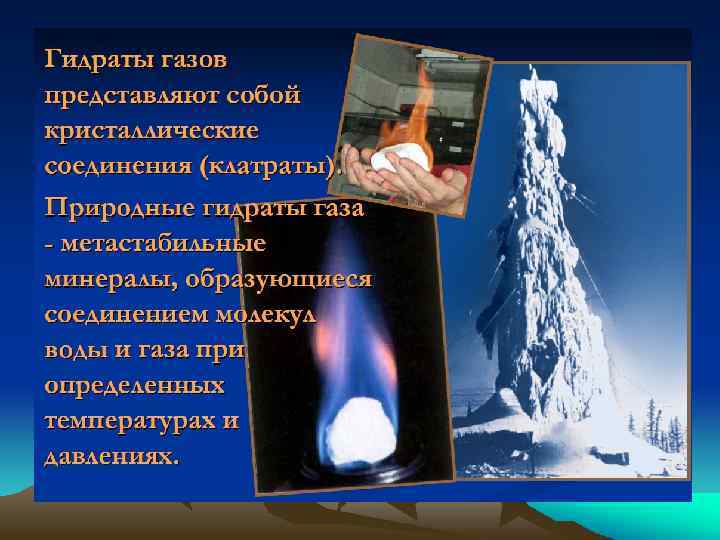 Гидраты газов представляют собой кристаллические соединения (клатраты).

Природные гидраты газа - метастабильные минералы, образующиеся соединением молекул воды и газа при определенных температурах и давлениях.